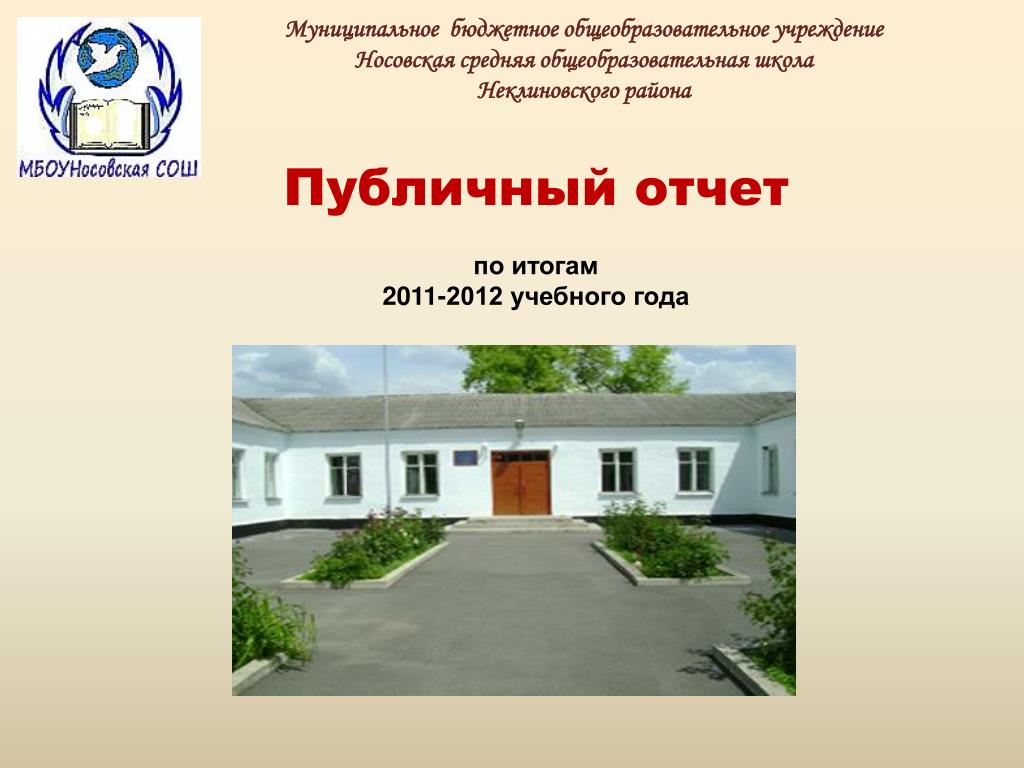 МБОУНосовская СОШ

Муниципальное бюджетное общеобразовательное учреждение
Носовская средняя общеобразовательная школа
Неклиновского района

Публичный отчет

по итогам
2011-2012 учебного года